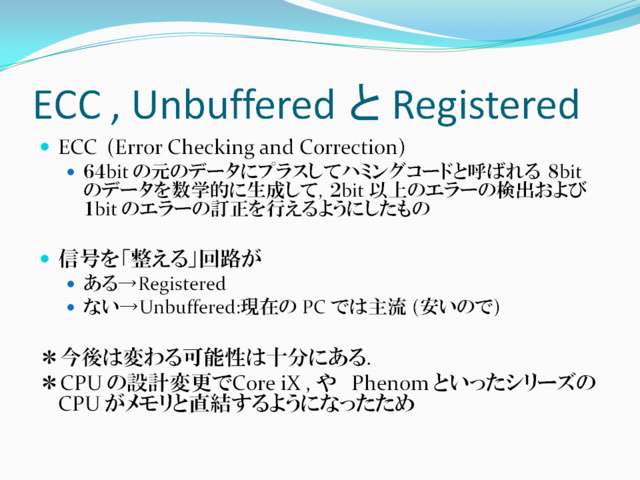 ECC , Unbuffered と Registered

ECC (Error Checking and Correction)

64bit の元のデータにプラスしてハミングコードと呼ばれる 8bit のデータを数学的に生成して, 2bit 以上のエラーの検出および 1bit のエラーの訂正を行えるようにしたもの

信号を「整える」回路が

ある→Registered

ない→Unbuffered:現在の PC では主流 (安いので)

＊今後は変わる可能性は十分にある.
＊CPU の設計変更でCore iX , や Phenom といったシリーズの CPU がメモリと直結するようになったため